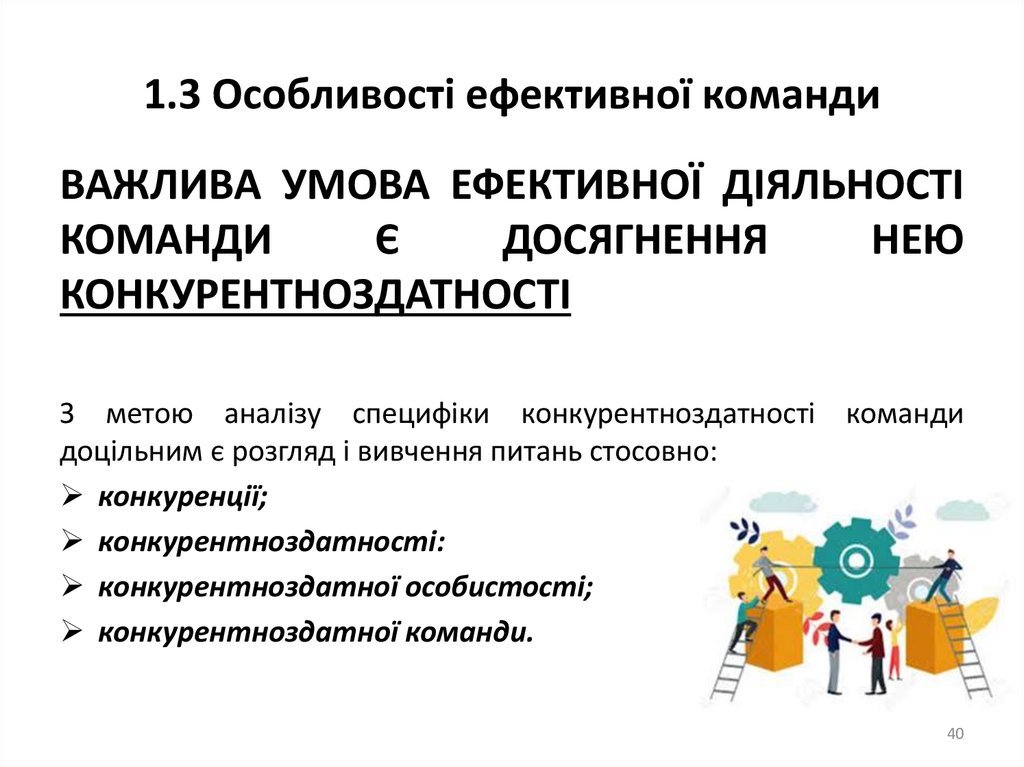 1.3 Особливості ефективної команди

ВАЖЛИВА УМОВА ЕФЕКТИВНОЇ ДІЯЛЬНОСТІ КОМАНДИ Є ДОСЯГНЕННЯ НЕЮ КОНКУРЕНТНОЗДАТНОСТІ

З метою аналізу специфіки конкурентноздатності команди доцільним є розгляд і вивчення питань стосовно:

➢ конкуренції;

➢ конкурентноздатності:

➢ конкурентноздатної особистості;

➢ конкурентноздатної команди.

40